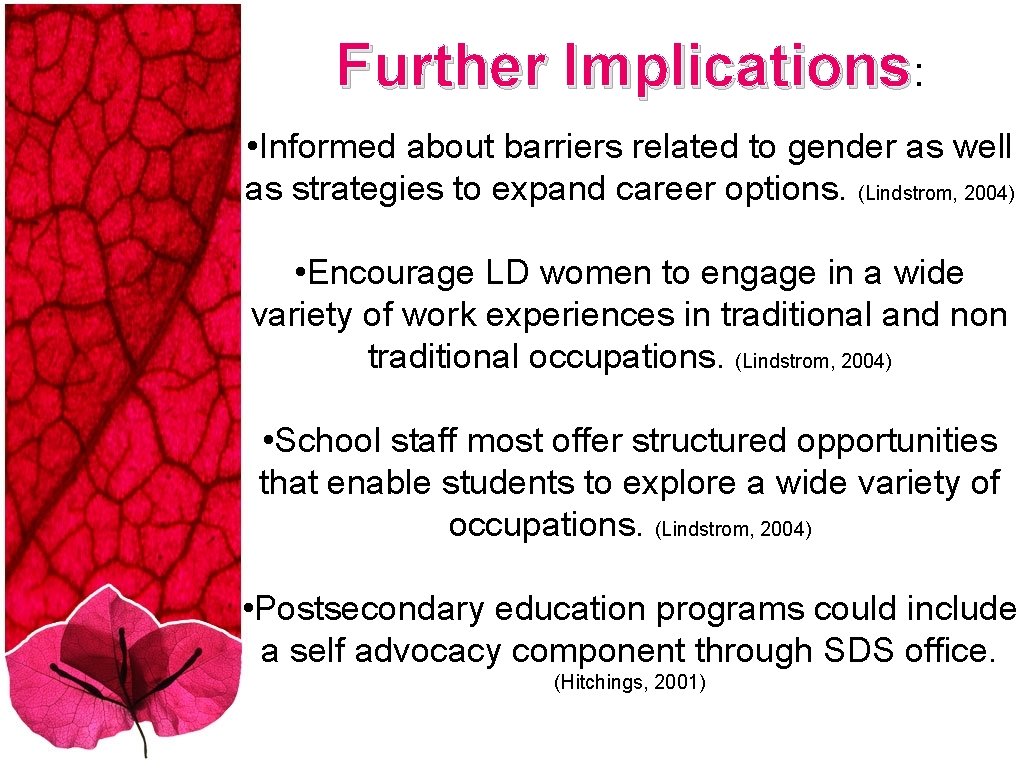 Further Implications:

• Informed about barriers related to gender as well as strategies to expand career options. (Lindstrom, 2004)

• Encourage LD women to engage in a wide variety of work experiences in traditional and non traditional occupations. (Lindstrom, 2004)

• School staff most offer structured opportunities that enable students to explore a wide variety of occupations. (Lindstrom, 2004)

• Postsecondary education programs could include a self advocacy component through SDS office. (Hitchings, 2001)